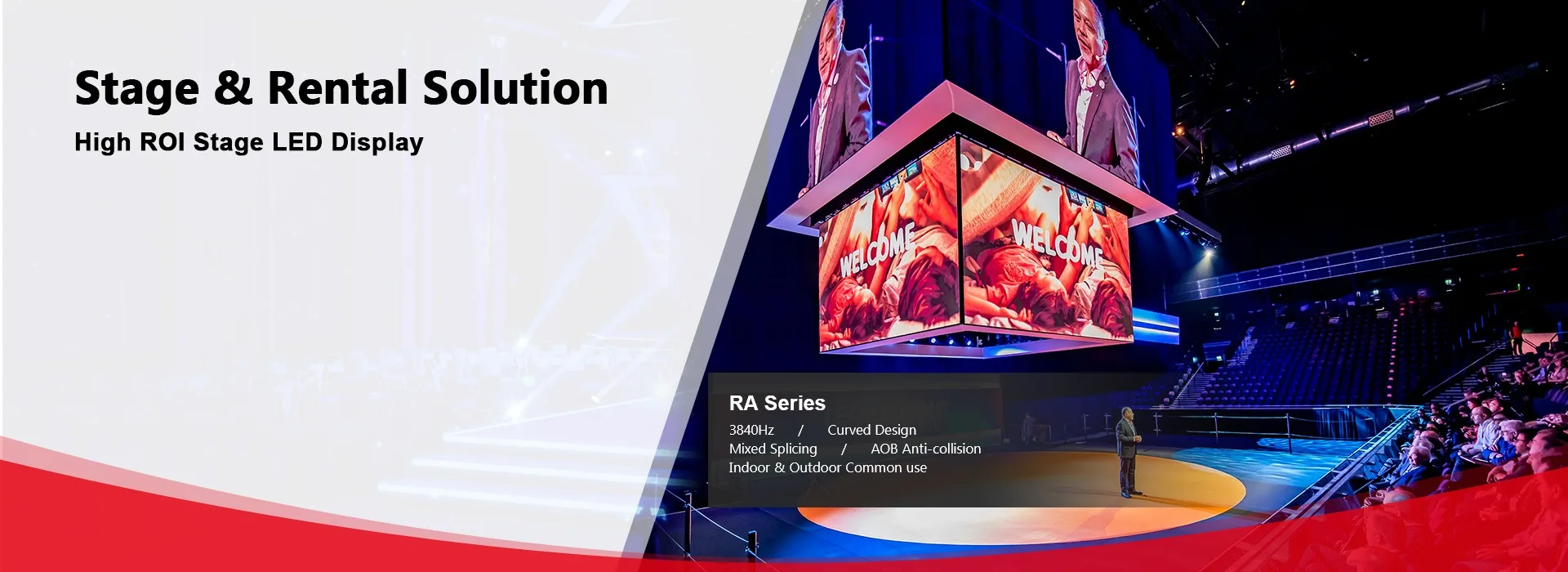 Stage & Rental Solution
High ROI Stage LED Display

WELCOME
WELCOME

RA Series
3840Hz / Curved Design
Mixed Splicing / AOB Anti-collision
Indoor & Outdoor Common use